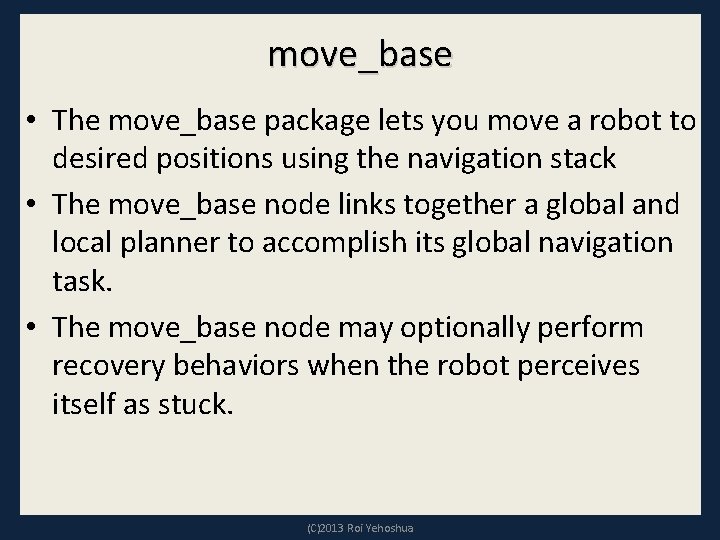 move_base

• The move_base package lets you move a robot to desired positions using the navigation stack
• The move_base node links together a global and local planner to accomplish its global navigation task.
• The move_base node may optionally perform recovery behaviors when the robot perceives itself as stuck.

(C)2013 Roi Yehoshua